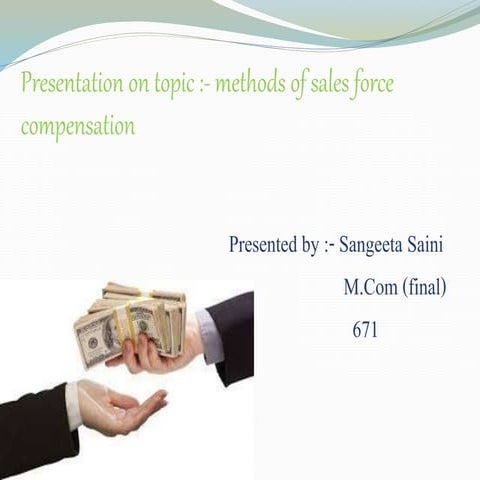 Presentation on topic :- methods of sales force compensation

Presented by :- Sangeeta Saini

M.Com (final)

671